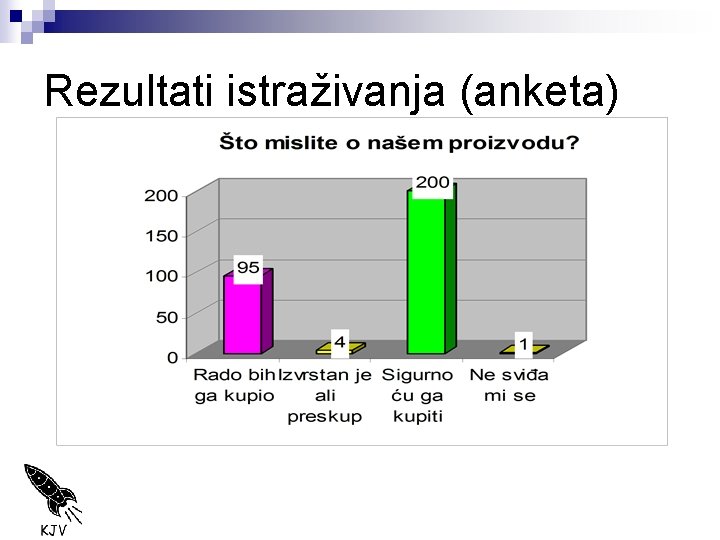 Rezultati istraživanja (anketa)

Što mislite o našem proizvodu?

200
150
100
50
0

95
4
200
1

Rado bih ga kupio
Izvrstan je ali preskup
Sigurno ću ga kupiti
Ne sviđa mi se

KJV